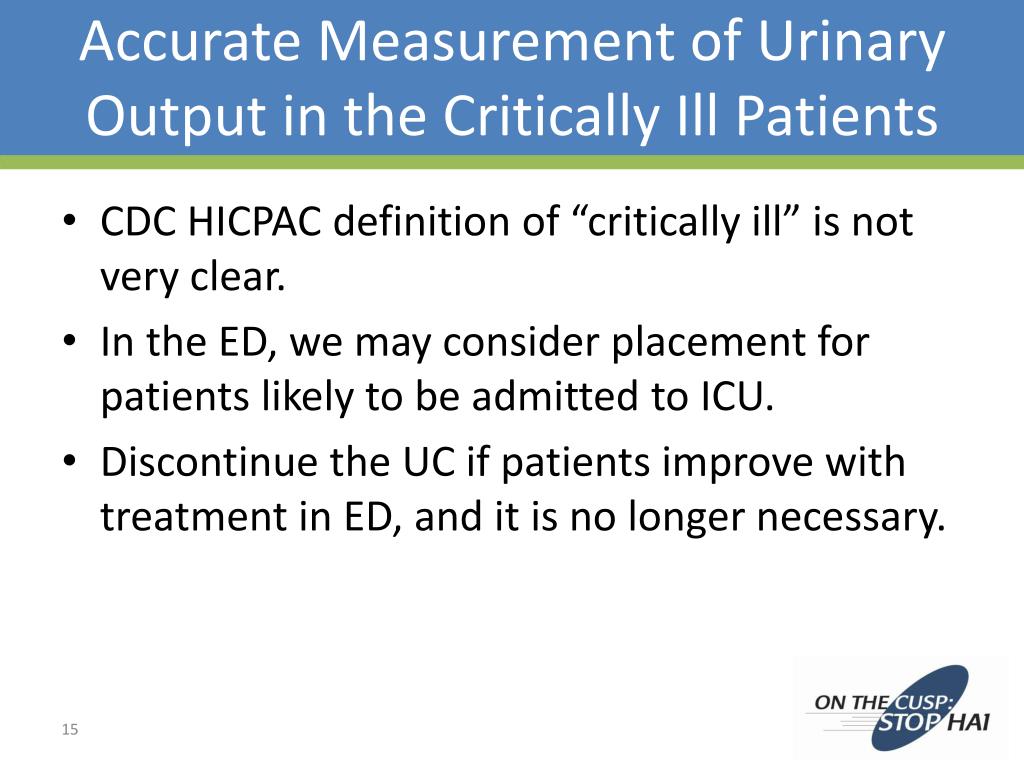 Accurate Measurement of Urinary Output in the Critically Ill Patients

• CDC HICPAC definition of “critically ill” is not very clear.
• In the ED, we may consider placement for patients likely to be admitted to ICU.
• Discontinue the UC if patients improve with treatment in ED, and it is no longer necessary.

15

ON THE CUSP: STOP HAI